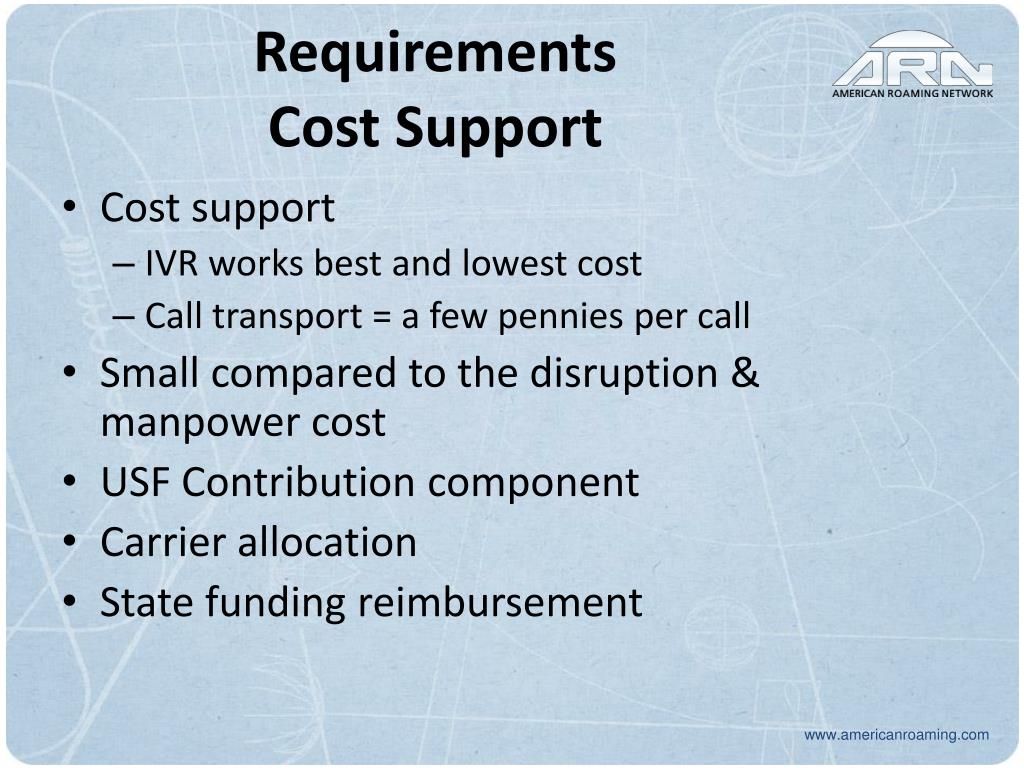 Requirements
Cost Support

ARN
AMERICAN ROAMING NETWORK

• Cost support
– IVR works best and lowest cost
– Call transport = a few pennies per call
• Small compared to the disruption & manpower cost
• USF Contribution component
• Carrier allocation
• State funding reimbursement

www.americanroaming.com